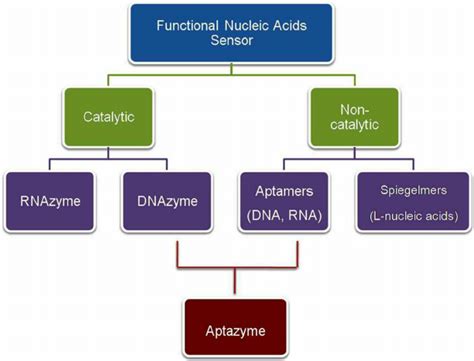 Functional Nucleic Acids Sensor

Catalytic

Non-catalytic

RNAzyme

DNAzyme

Aptamers (DNA, RNA)

Spiegelmers (L-nucleic acids)

Aptazyme